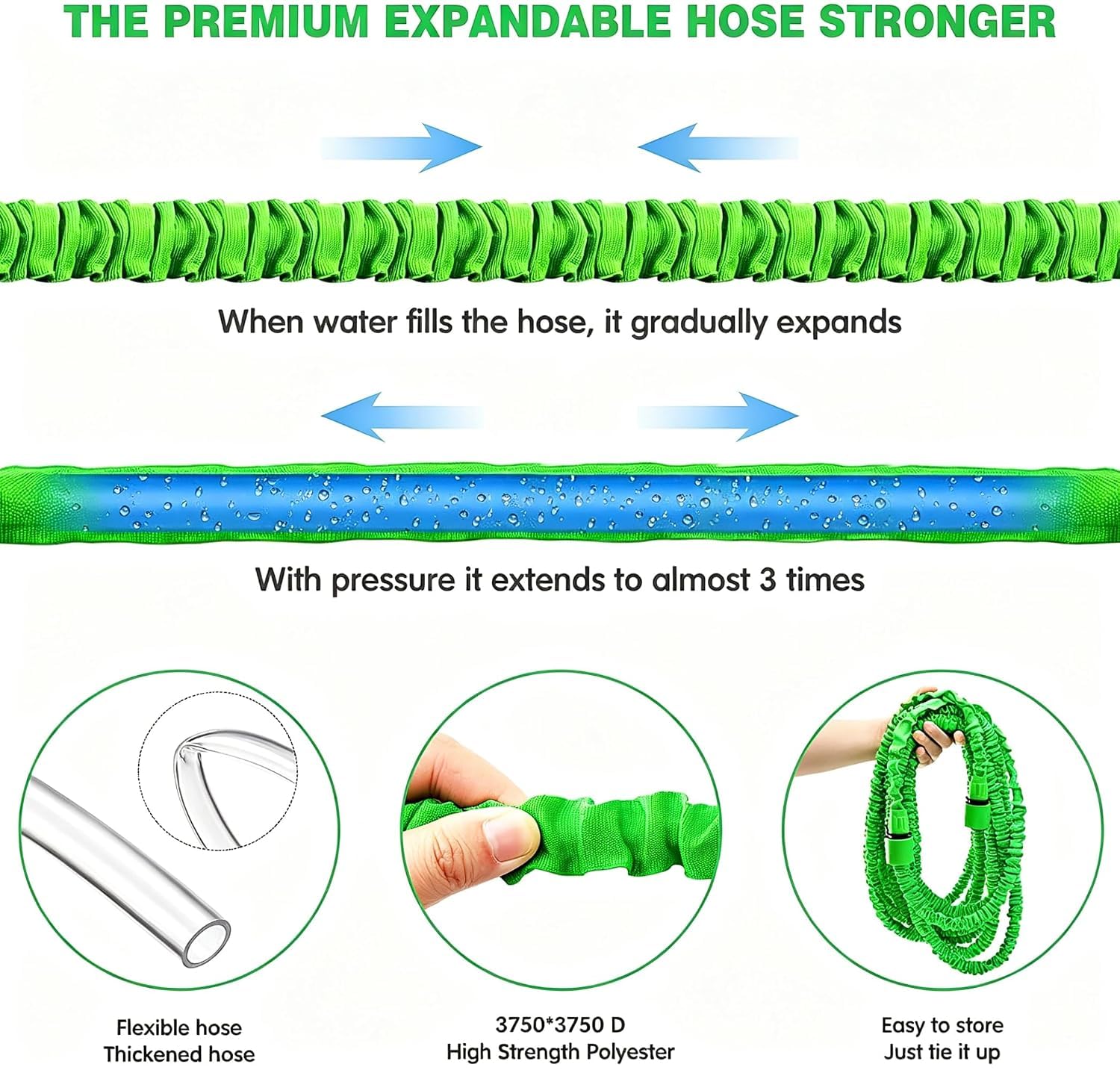 THE PREMIUM EXPANDABLE HOSE STRONGER

When water fills the hose, it gradually expands

With pressure it extends to almost 3 times

Flexible hose
Thickened hose

3750*3750 D
High Strength Polyester

Easy to store
Just tie it up